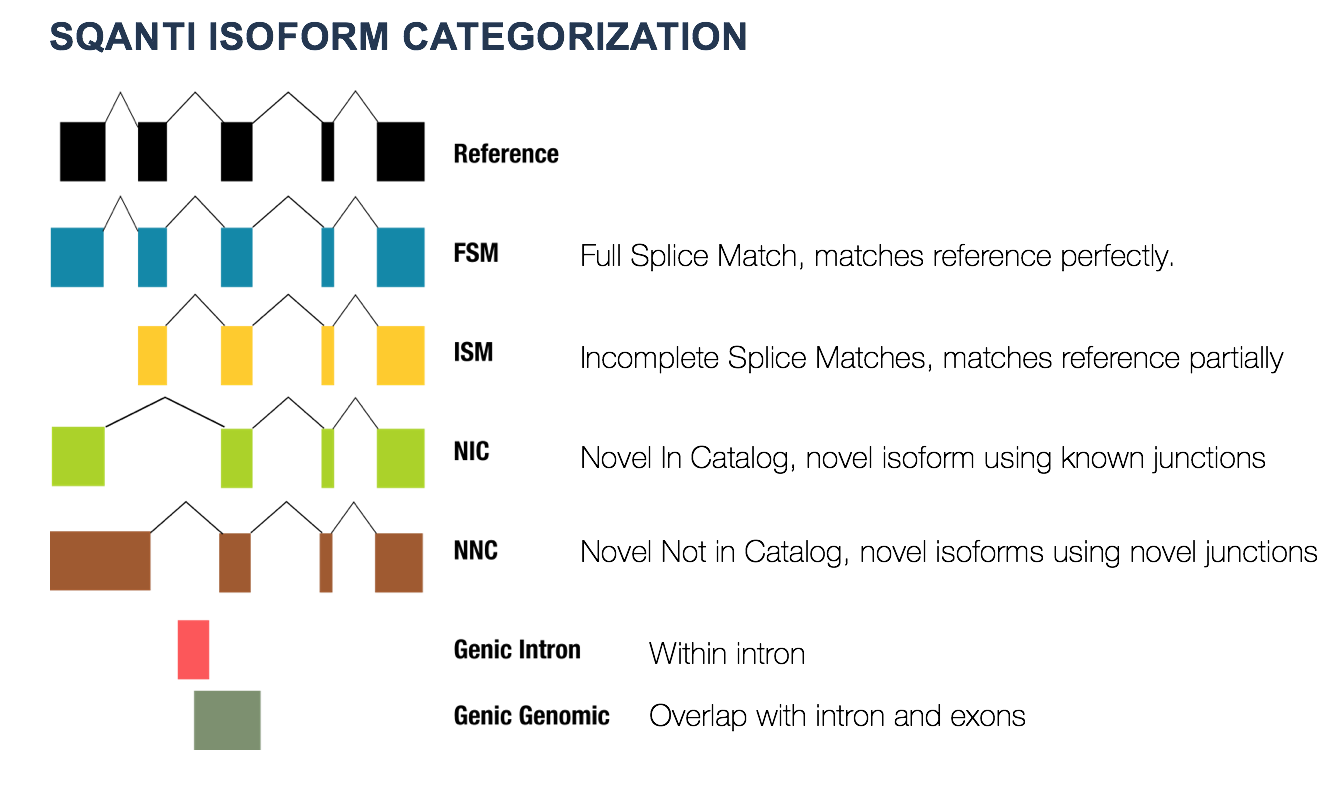 SQANTI ISOFORM CATEGORIZATION

Reference

FSM Full Splice Match, matches reference perfectly.

ISM Incomplete Splice Matches, matches reference partially

NIC Novel In Catalog, novel isoform using known junctions

NNC Novel Not in Catalog, novel isoforms using novel junctions

Genic Intron Within intron

Genic Genomic Overlap with intron and exons